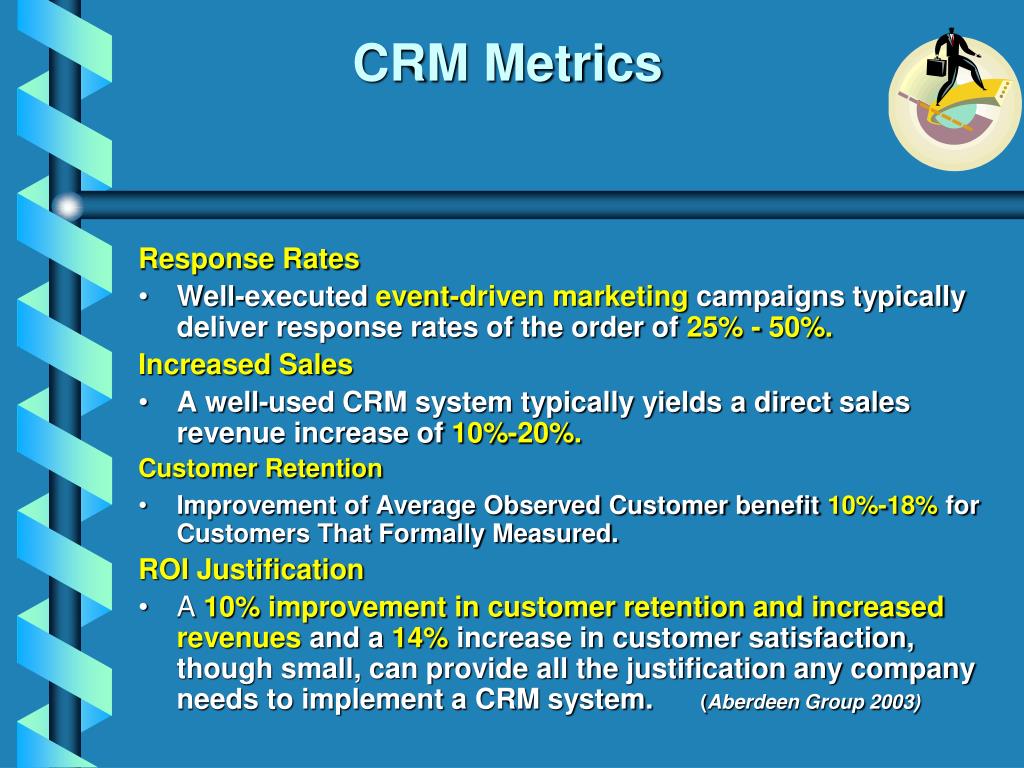 CRM Metrics

Response Rates

• Well-executed event-driven marketing campaigns typically deliver response rates of the order of 25% - 50%.

Increased Sales

• A well-used CRM system typically yields a direct sales revenue increase of 10%-20%.

Customer Retention

• Improvement of Average Observed Customer benefit 10%-18% for Customers That Formally Measured.

ROI Justification

• A 10% improvement in customer retention and increased revenues and a 14% increase in customer satisfaction, though small, can provide all the justification any company needs to implement a CRM system. (Aberdeen Group 2003)